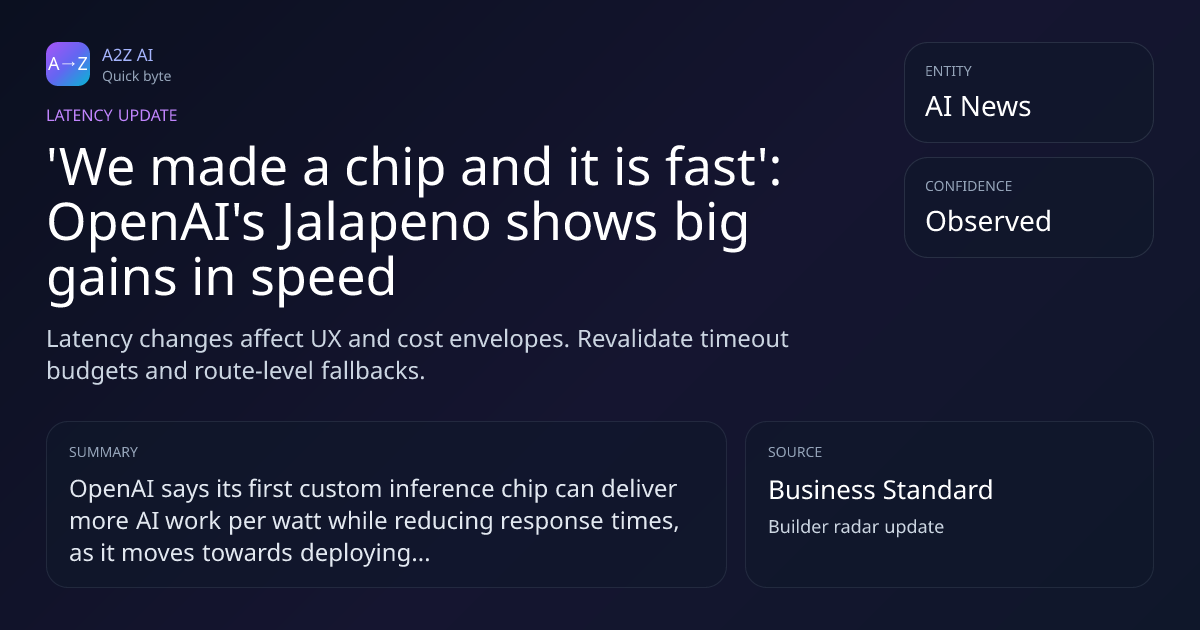 A→Z
A2Z AI
Quick byte

LATENCY UPDATE

'We made a chip and it is fast': OpenAI's Jalapeno shows big gains in speed

Latency changes affect UX and cost envelopes. Revalidate timeout budgets and route-level fallbacks.

ENTITY
AI News

CONFIDENCE
Observed

SUMMARY
OpenAI says its first custom inference chip can deliver more AI work per watt while reducing response times, as it moves towards deploying...

SOURCE
Business Standard
Builder radar update